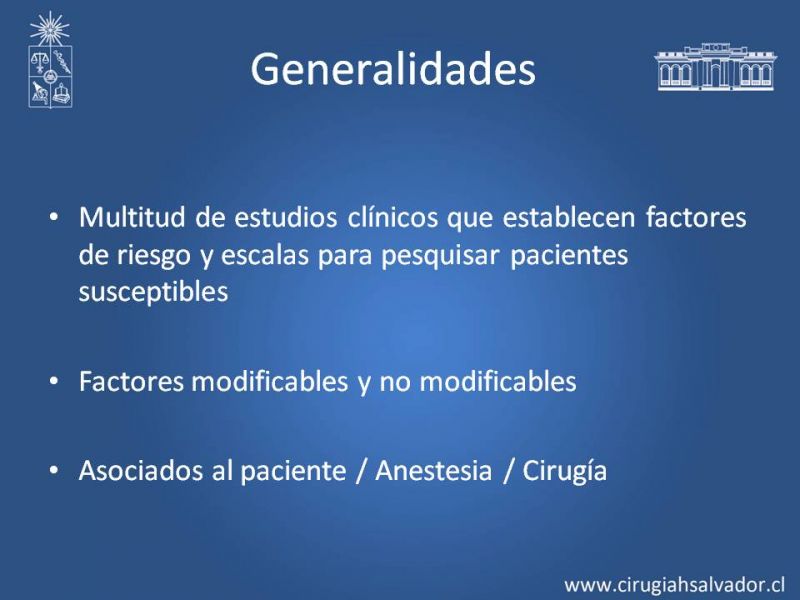 Generalidades

• Multitud de estudios clínicos que establecen factores de riesgo y escalas para pesquisar pacientes susceptibles

• Factores modificables y no modificables

• Asociados al paciente / Anestesia / Cirugía

www.cirugiahsalvador.cl